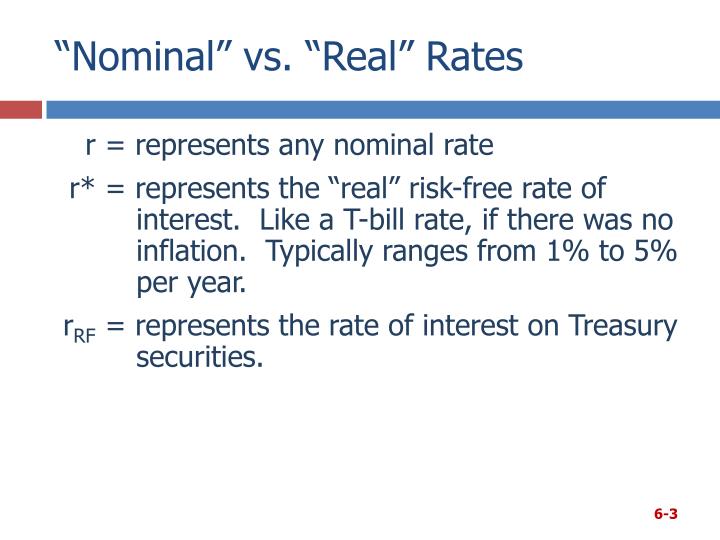 “Nominal” vs. “Real” Rates

r = represents any nominal rate

r* = represents the “real” risk-free rate of interest. Like a T-bill rate, if there was no inflation. Typically ranges from 1% to 5% per year.

$r_{RF}$ = represents the rate of interest on Treasury securities.

6-3